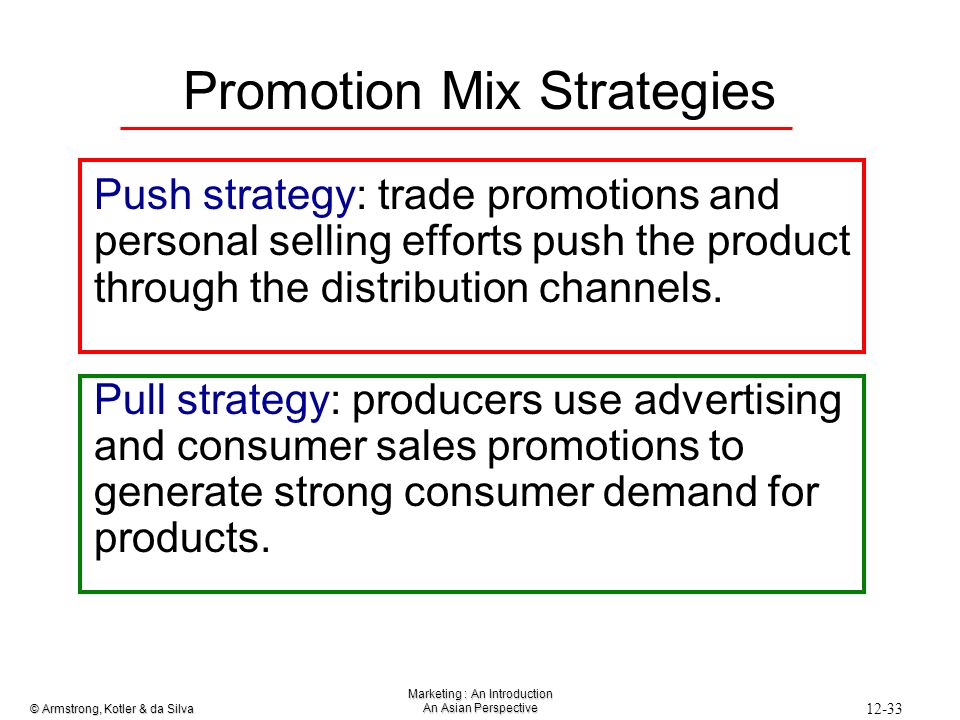 Promotion Mix Strategies

Push strategy: trade promotions and personal selling efforts push the product through the distribution channels.

Pull strategy: producers use advertising and consumer sales promotions to generate strong consumer demand for products.

© Armstrong, Kotler & da Silva

Marketing : An Introduction
An Asian Perspective

12-33